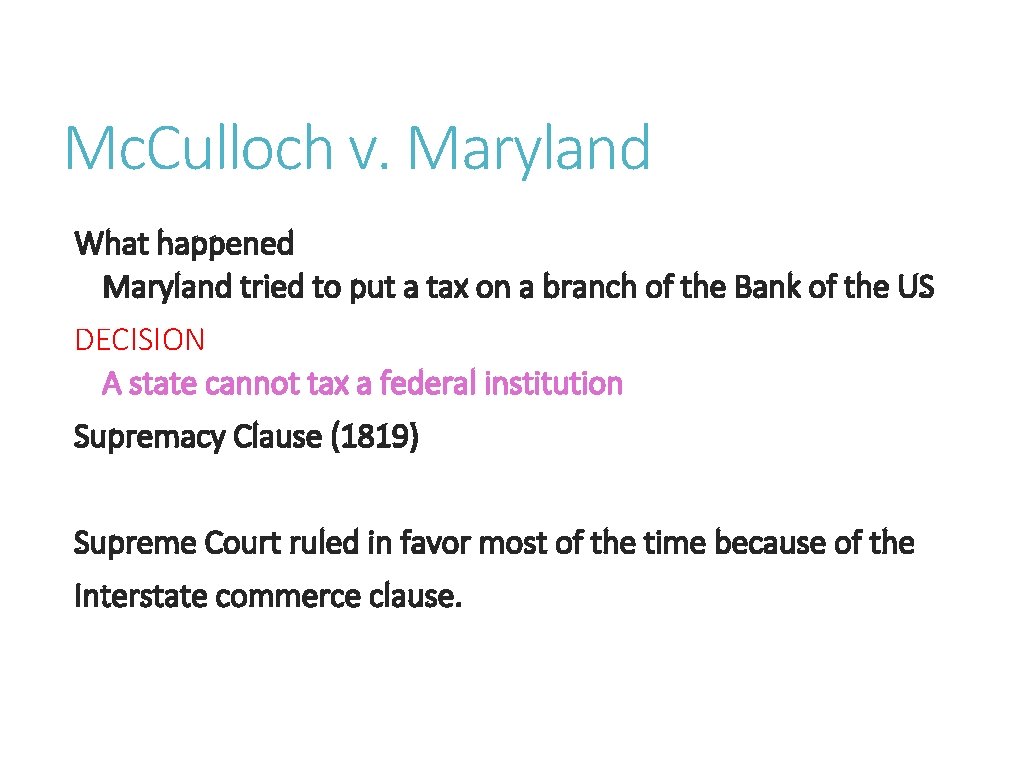 Mc.Culloch v. Maryland

What happened
Maryland tried to put a tax on a branch of the Bank of the US

DECISION
A state cannot tax a federal institution

Supremacy Clause (1819)

Supreme Court ruled in favor most of the time because of the Interstate commerce clause.